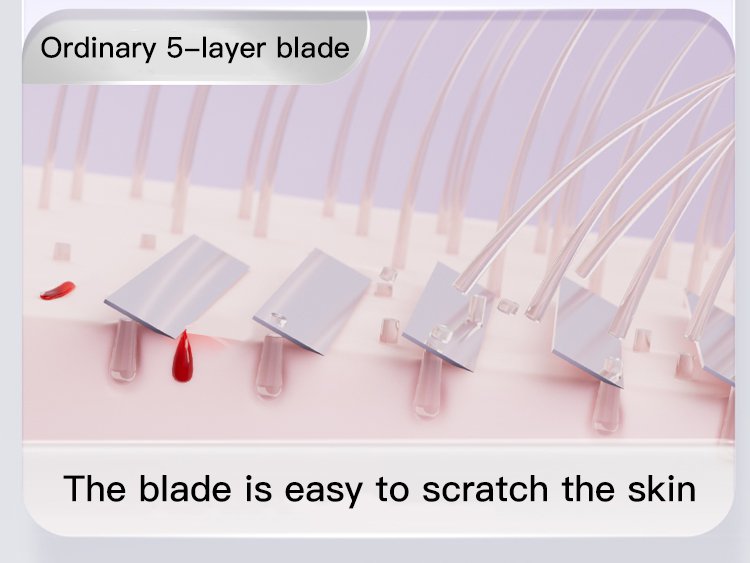 Ordinary 5–layer blade

The blade is easy to scratch the skin